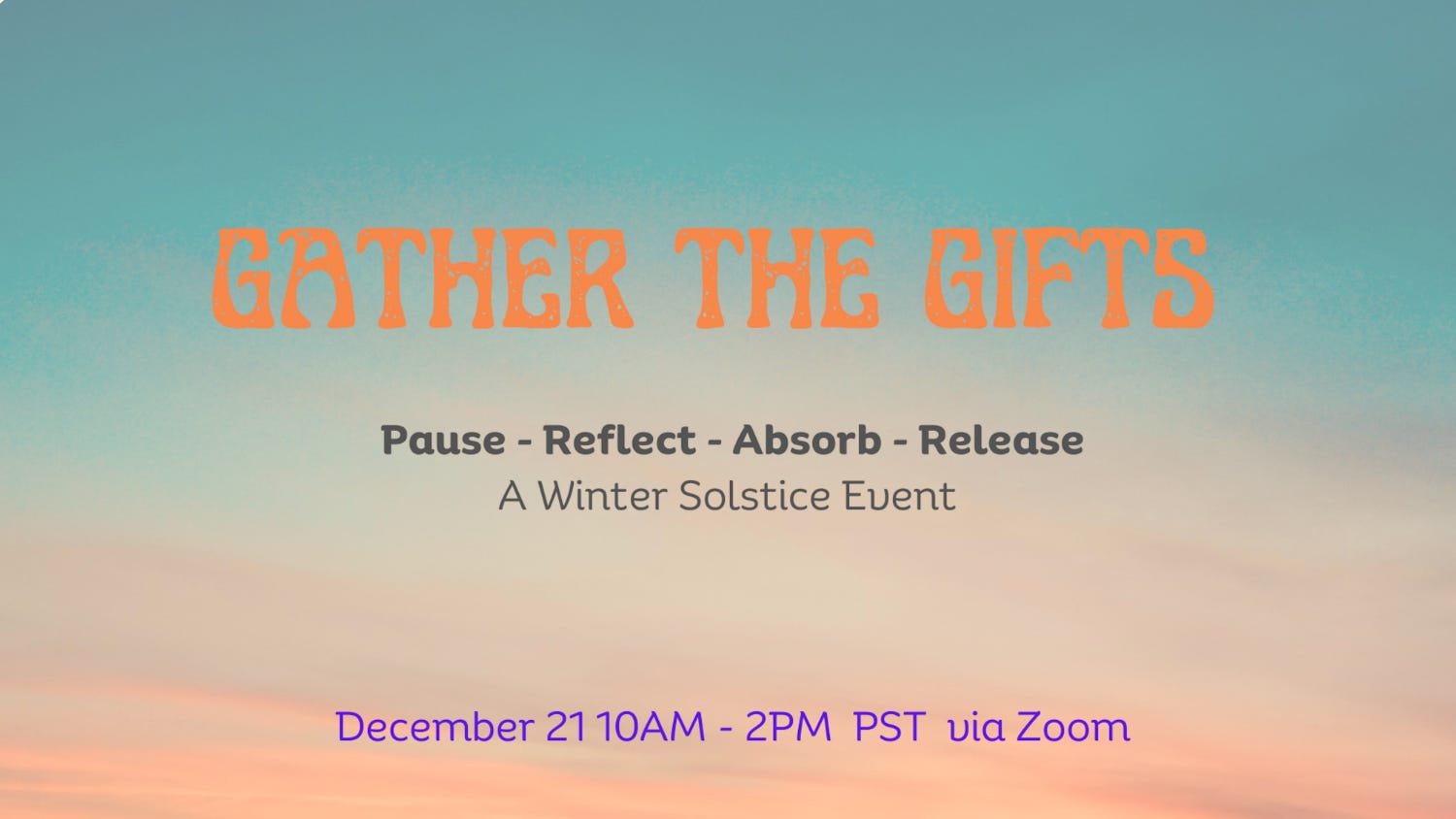 GATHER THE GIFTS

Pause - Reflect - Absorb - Release
A Winter Solstice Event

December 21 10AM - 2PM PST via Zoom